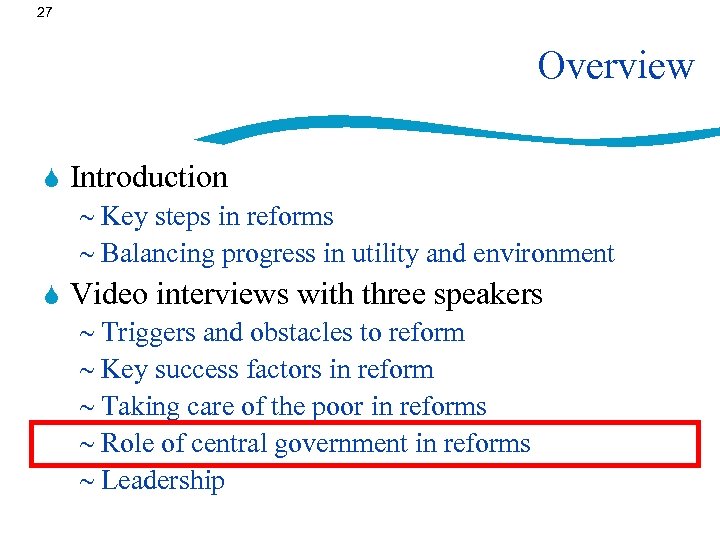 27

Overview

Introduction

~ Key steps in reforms

~ Balancing progress in utility and environment

Video interviews with three speakers

~ Triggers and obstacles to reform

~ Key success factors in reform

~ Taking care of the poor in reforms

~ Role of central government in reforms

~ Leadership